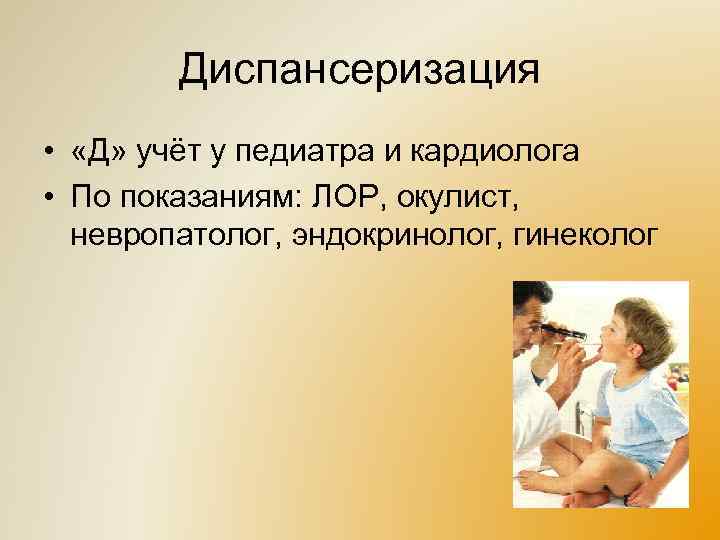 Диспансеризация

• «Д» учёт у педиатра и кардиолога
• По показаниям: ЛОР, окулист, невропатолог, эндокринолог, гинеколог